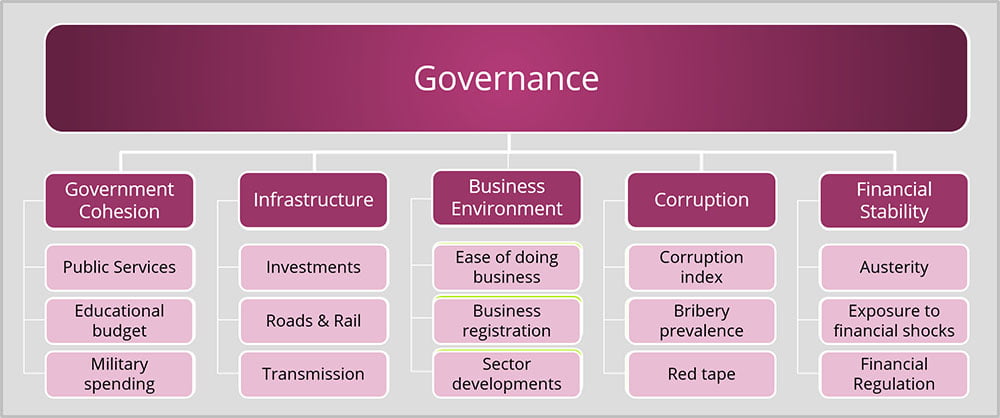 Governance

Government Cohesion

Public Services

Educational budget

Military spending

Infrastructure

Investments

Roads & Rail

Transmission

Business Environment

Ease of doing business

Business registration

Sector developments

Corruption

Corruption index

Bribery prevalence

Red tape

Financial Stability

Austerity

Exposure to financial shocks

Financial Regulation